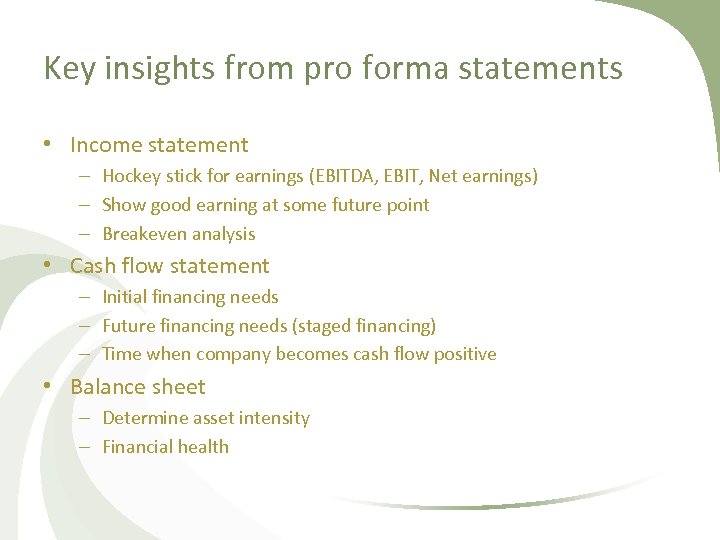 Key insights from pro forma statements

• Income statement
  – Hockey stick for earnings (EBITDA, EBIT, Net earnings)
  – Show good earning at some future point
  – Breakeven analysis
• Cash flow statement
  – Initial financing needs
  – Future financing needs (staged financing)
  – Time when company becomes cash flow positive
• Balance sheet
  – Determine asset intensity
  – Financial health